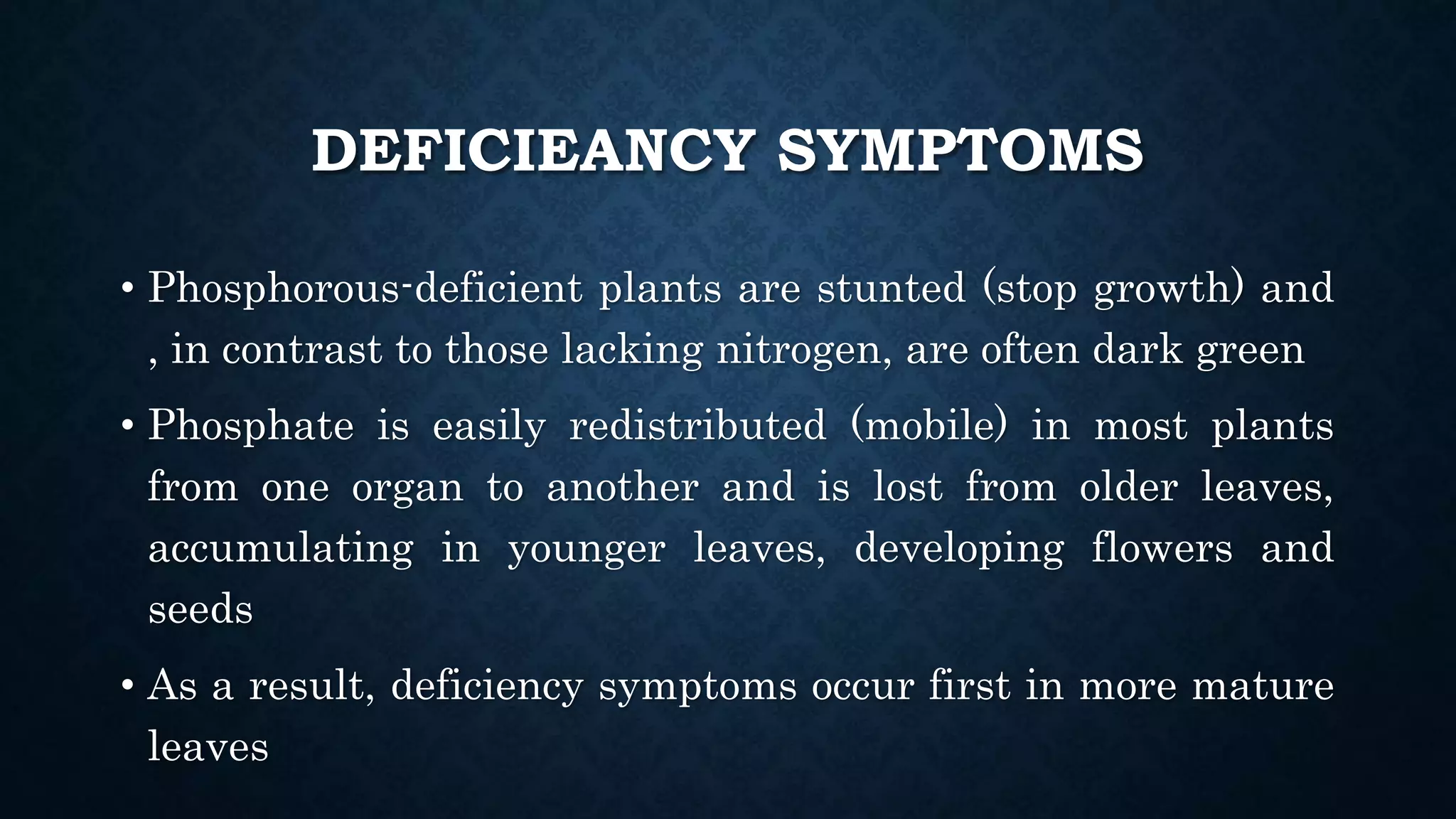 DEFICIEANCY SYMPTOMS

• Phosphorous-deficient plants are stunted (stop growth) and , in contrast to those lacking nitrogen, are often dark green

• Phosphate is easily redistributed (mobile) in most plants from one organ to another and is lost from older leaves, accumulating in younger leaves, developing flowers and seeds

• As a result, deficiency symptoms occur first in more mature leaves